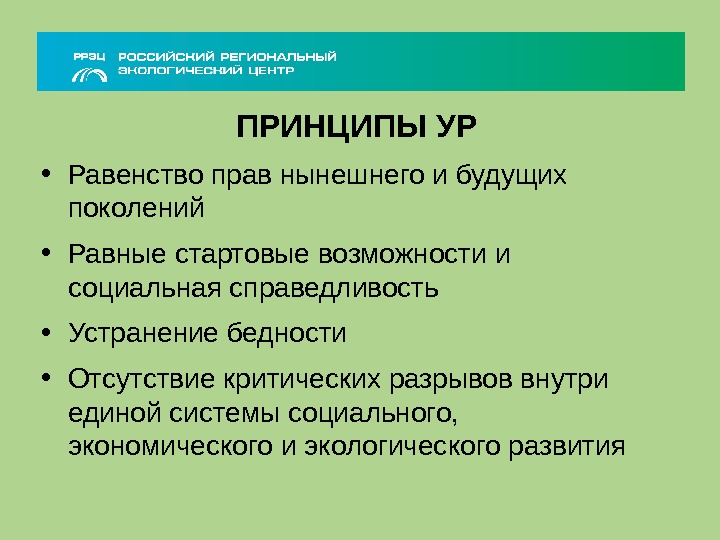 РРЭЦ РОССИЙСКИЙ РЕГИОНАЛЬНЫЙ ЭКОЛОГИЧЕСКИЙ ЦЕНТР

ПРИНЦИПЫ УР

• Равенство прав нынешнего и будущих поколений

• Равные стартовые возможности и социальная справедливость

• Устранение бедности

• Отсутствие критических разрывов внутри единой системы социального, экономического и экологического развития